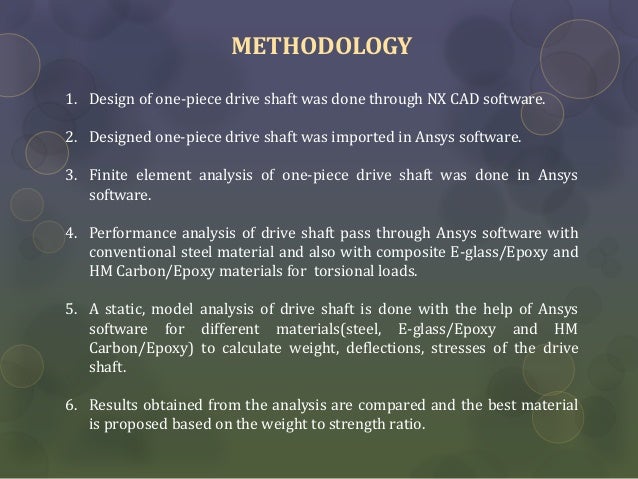 METHODOLOGY

1. Design of one-piece drive shaft was done through NX CAD software.

2. Designed one-piece drive shaft was imported in Ansys software.

3. Finite element analysis of one-piece drive shaft was done in Ansys software.

4. Performance analysis of drive shaft pass through Ansys software with conventional steel material and also with composite E-glass/Epoxy and HM Carbon/Epoxy materials for torsional loads.

5. A static, model analysis of drive shaft is done with the help of Ansys software for different materials(steel, E-glass/Epoxy and HM Carbon/Epoxy) to calculate weight, deflections, stresses of the drive shaft.

6. Results obtained from the analysis are compared and the best material is proposed based on the weight to strength ratio.